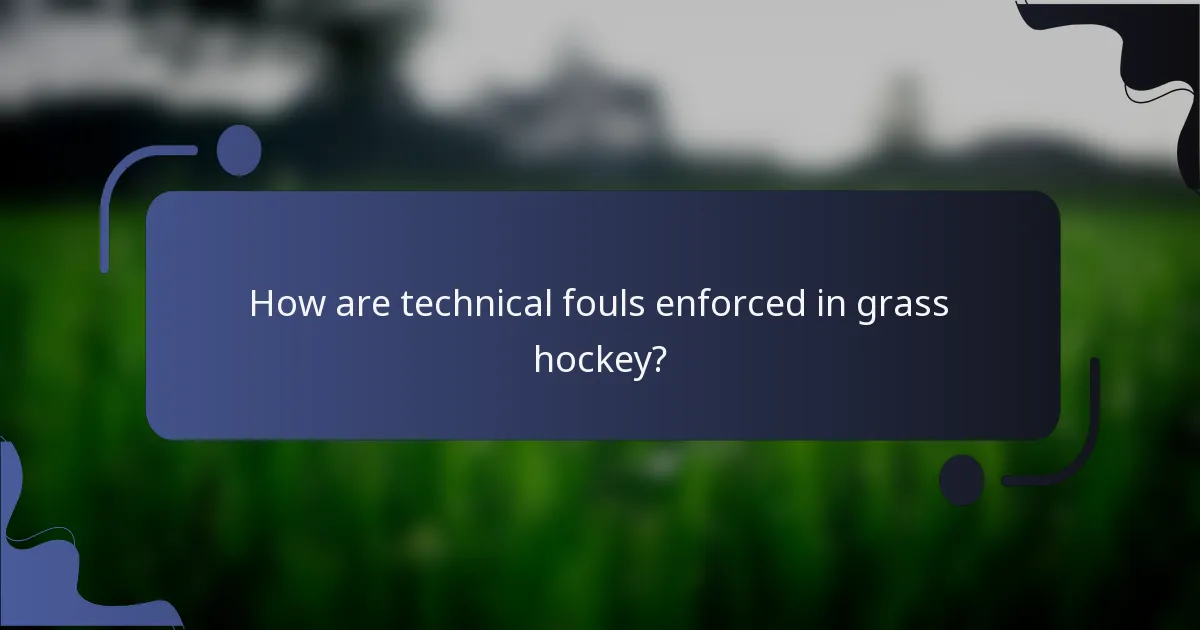 How are technical fouls enforced in grass hockey?